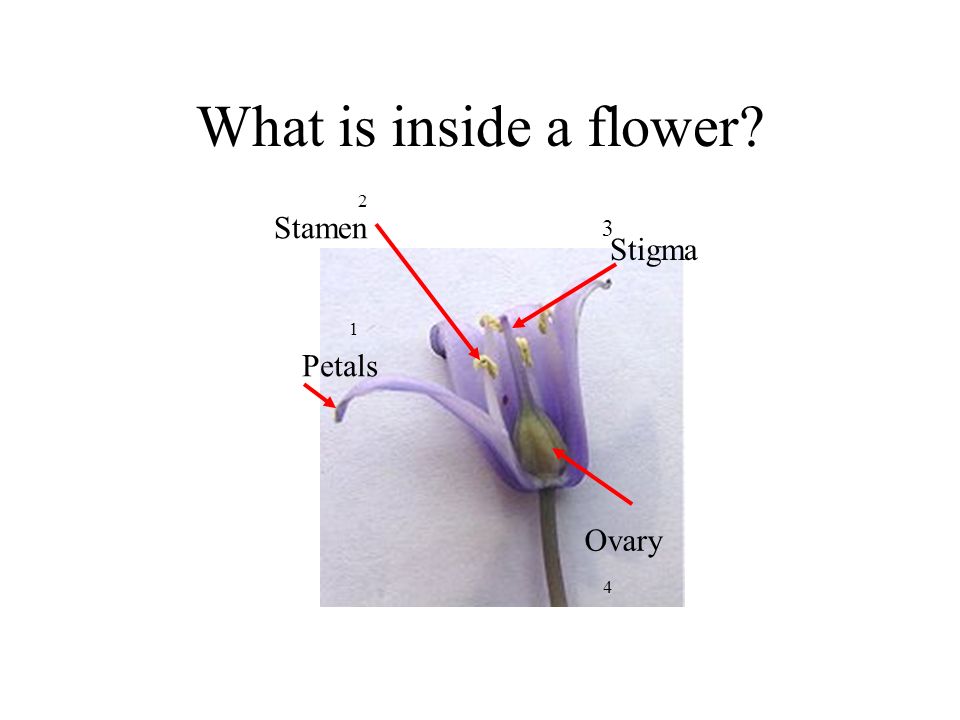 What is inside a flower?

2
Stamen

3
Stigma

1
Petals

Ovary
4